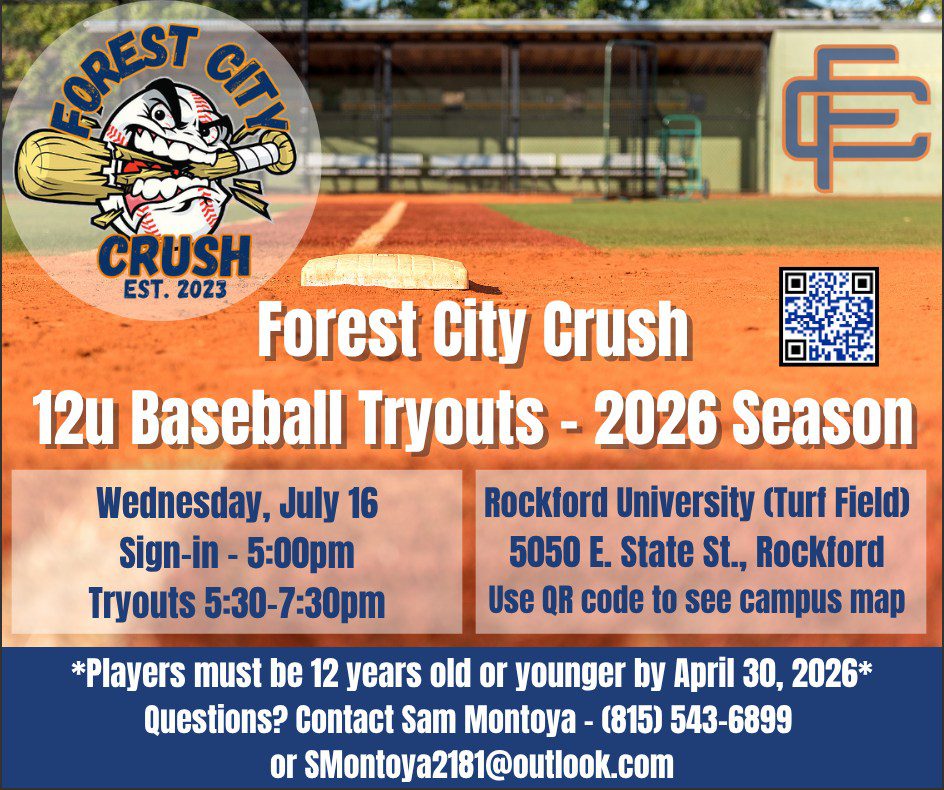 FOREST CITY
CRUSH
EST. 2023

FC

Forest City Crush
12u Baseball Tryouts - 2026 Season

Wednesday, July 16
Sign-in - 5:00pm
Tryouts 5:30-7:30pm

Rockford University (Turf Field)
5050 E. State St., Rockford
Use QR code to see campus map

*Players must be 12 years old or younger by April 30, 2026*
Questions? Contact Sam Montoya - (815) 543-6899
or SMontoya2181@outlook.com